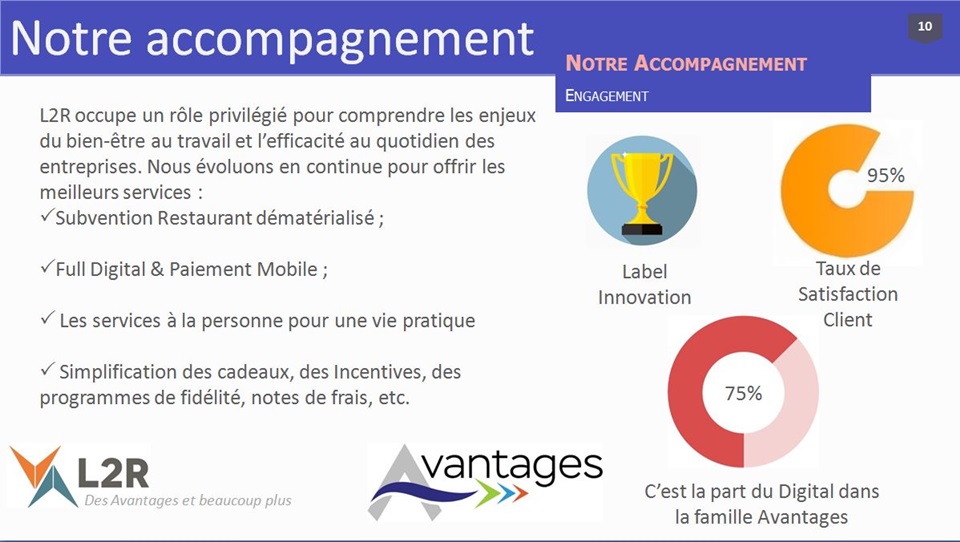 Notre accompagnement

10

NOTRE ACCOMPAGNEMENT

ENGAGEMENT

L2R occupe un rôle privilégié pour comprendre les enjeux du bien-être au travail et l'efficacité au quotidien des entreprises. Nous évoluons en continue pour offrir les meilleurs services :
✓Subvention Restaurant dématérialisé ;

✓Full Digital & Paiement Mobile ;

✓ Les services à la personne pour une vie pratique

✓ Simplification des cadeaux, des Incentives, des programmes de fidélité, notes de frais, etc.

Label Innovation

95%

Taux de Satisfaction Client

75%

C'est la part du Digital dans la famille Avantages

L2R
Des Avantages et beaucoup plus

Avantages